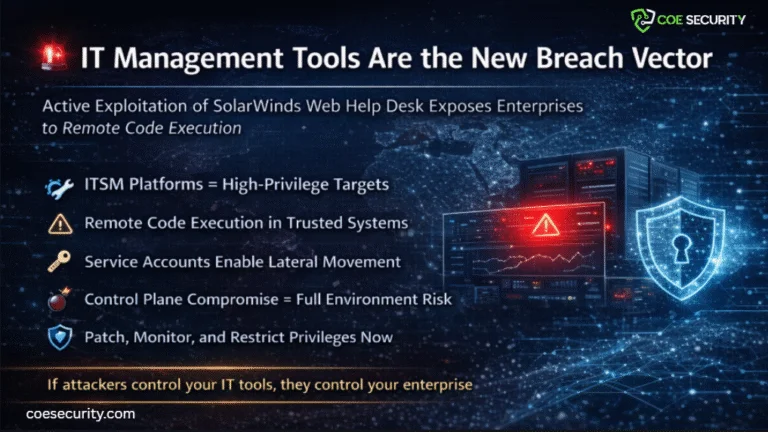 COE SECURITY

IT Management Tools Are the New Breach Vector

Active Exploitation of SolarWinds Web Help Desk Exposes Enterprises to Remote Code Execution

ITSM Platforms = High-Privilege Targets

Remote Code Execution in Trusted Systems

Service Accounts Enable Lateral Movement

Control Plane Compromise = Full Environment Risk

Patch, Monitor, and Restrict Privileges Now

If attackers control your IT tools, they control your enterprise

coesecurity.com